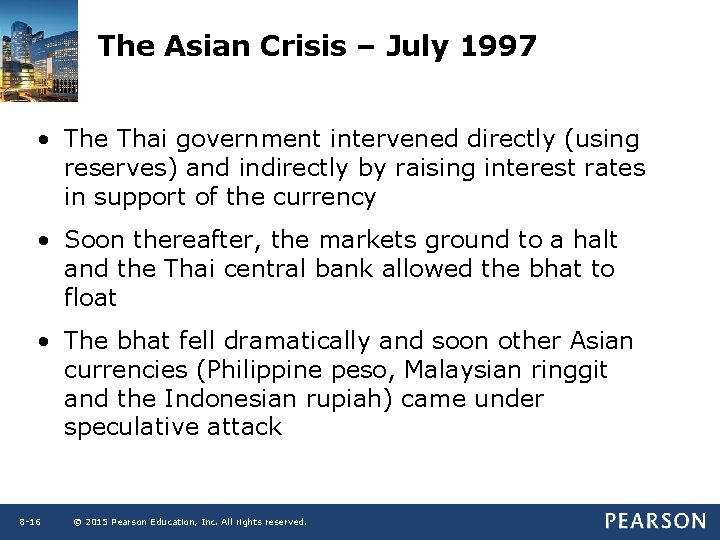 The Asian Crisis – July 1997

• The Thai government intervened directly (using reserves) and indirectly by raising interest rates in support of the currency

• Soon thereafter, the markets ground to a halt and the Thai central bank allowed the bhat to float

• The bhat fell dramatically and soon other Asian currencies (Philippine peso, Malaysian ringgit and the Indonesian rupiah) came under speculative attack

8-16 © 2015 Pearson Education, Inc. All rights reserved.

PEARSON